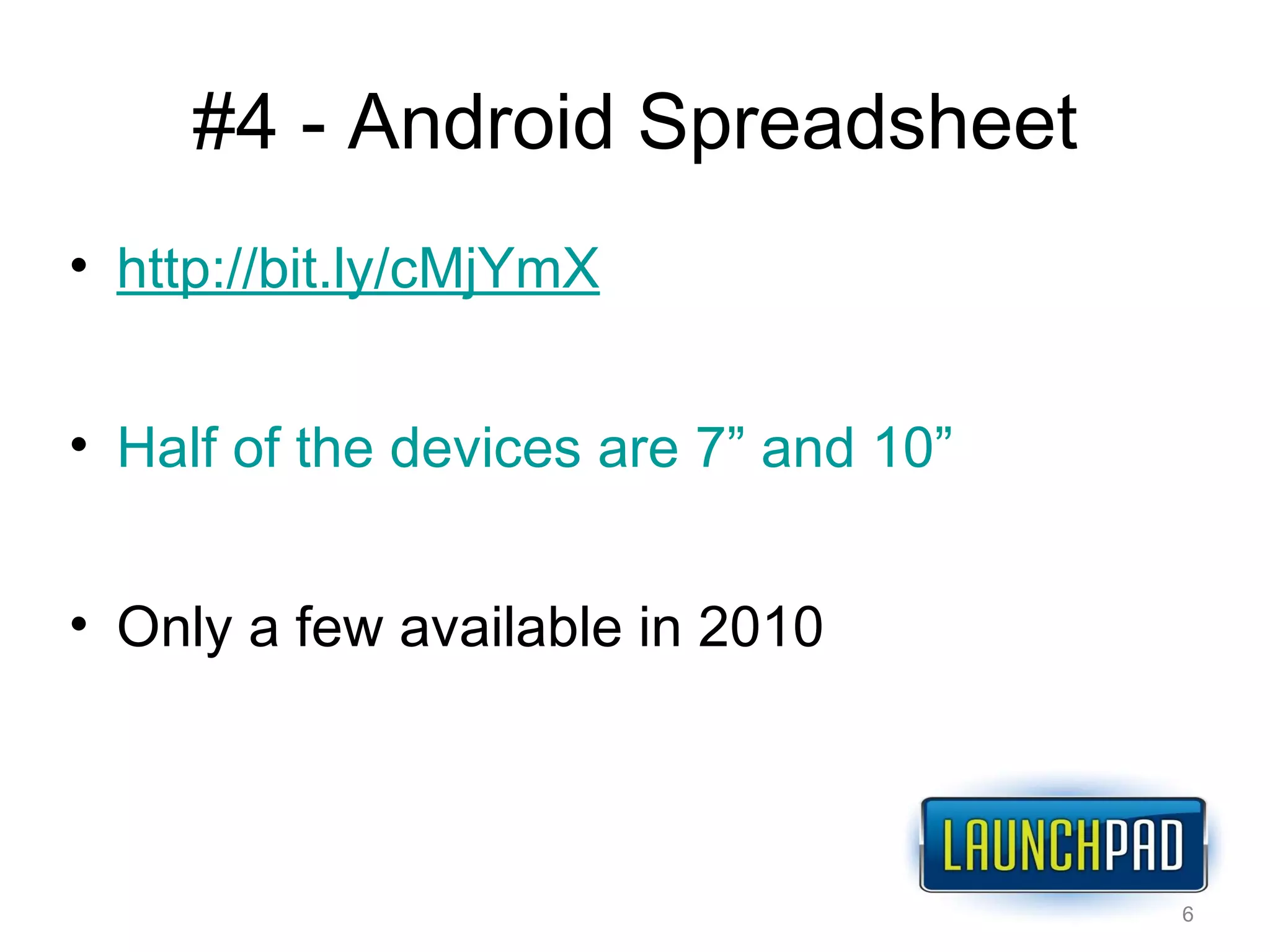 #4 - Android Spreadsheet

• http://bit.ly/cMjYmX

• Half of the devices are 7” and 10”

• Only a few available in 2010

LAUNCHPAD

6